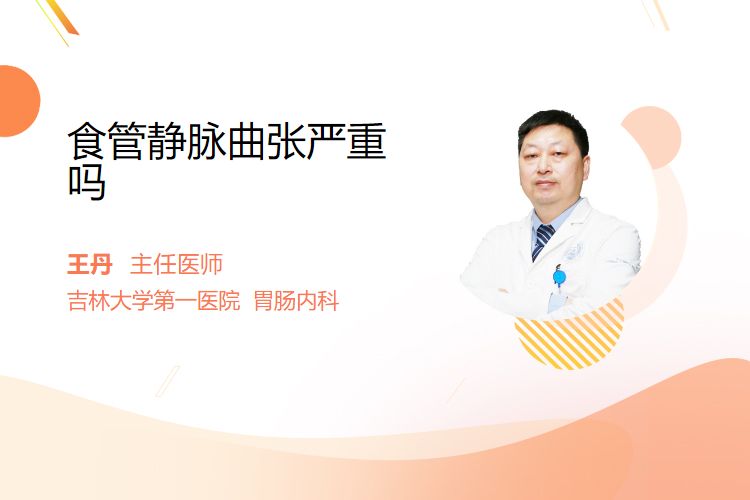 食管静脉曲张严重吗

王丹 主任医师
吉林大学第一医院 胃肠内科